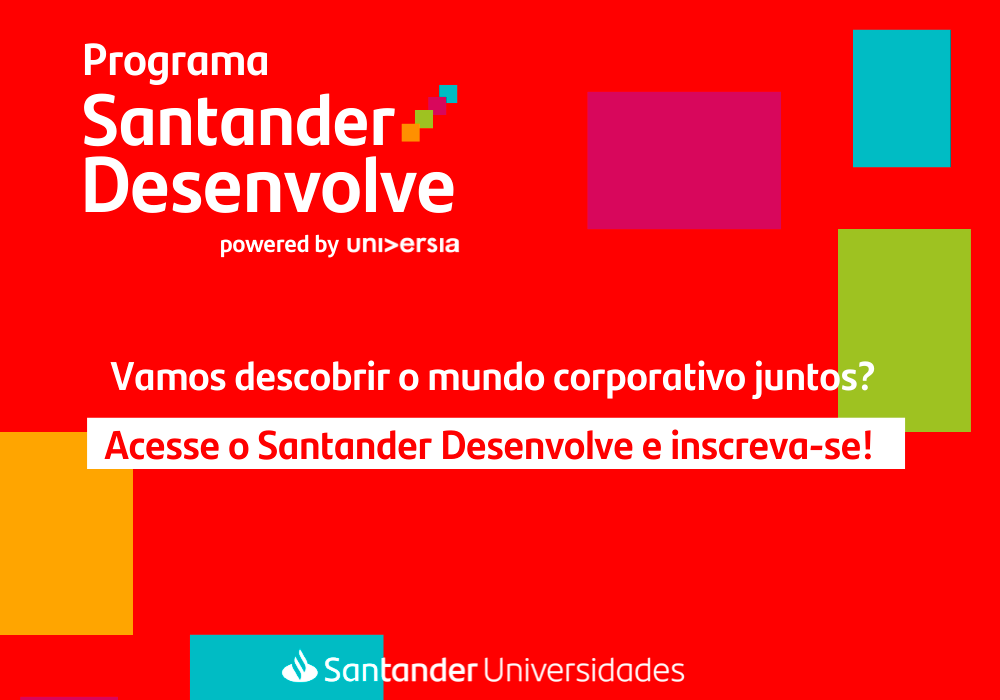 Programa
Santander
Desenvolve
powered by uni>ersia

Vamos descobrir o mundo corporativo juntos?

Acesse o Santander Desenvolve e inscreva-se!

Santander Universidades